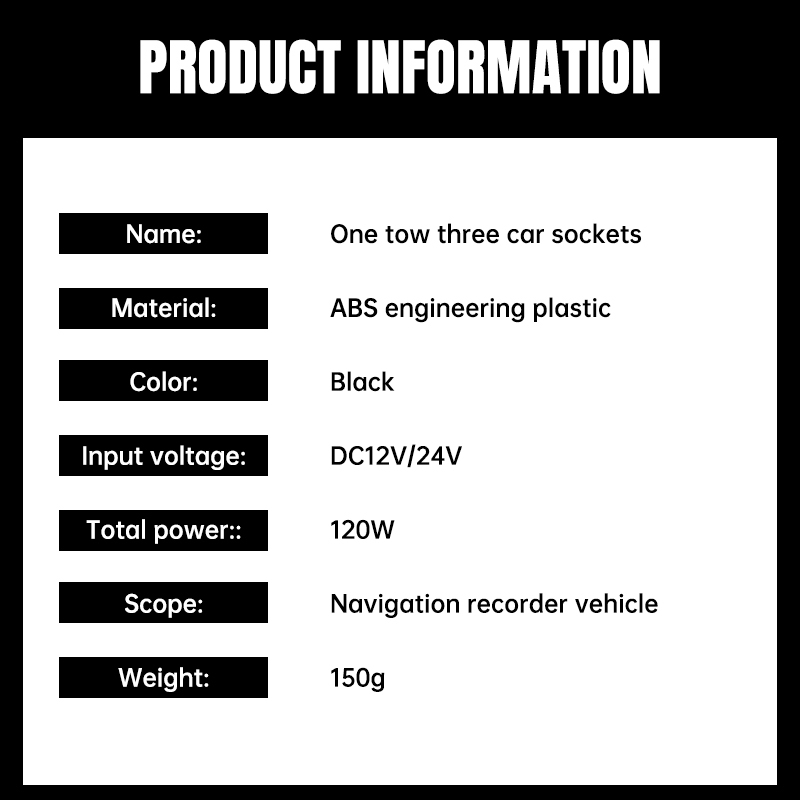 PRODUCT INFORMATION

| Name: | One tow three car sockets |
|---|---|
| Material: | ABS engineering plastic |
| Color: | Black |
| Input voltage: | DC12V/24V |
| Total power:: | 120W |
| Scope: | Navigation recorder vehicle |
| Weight: | 150g |